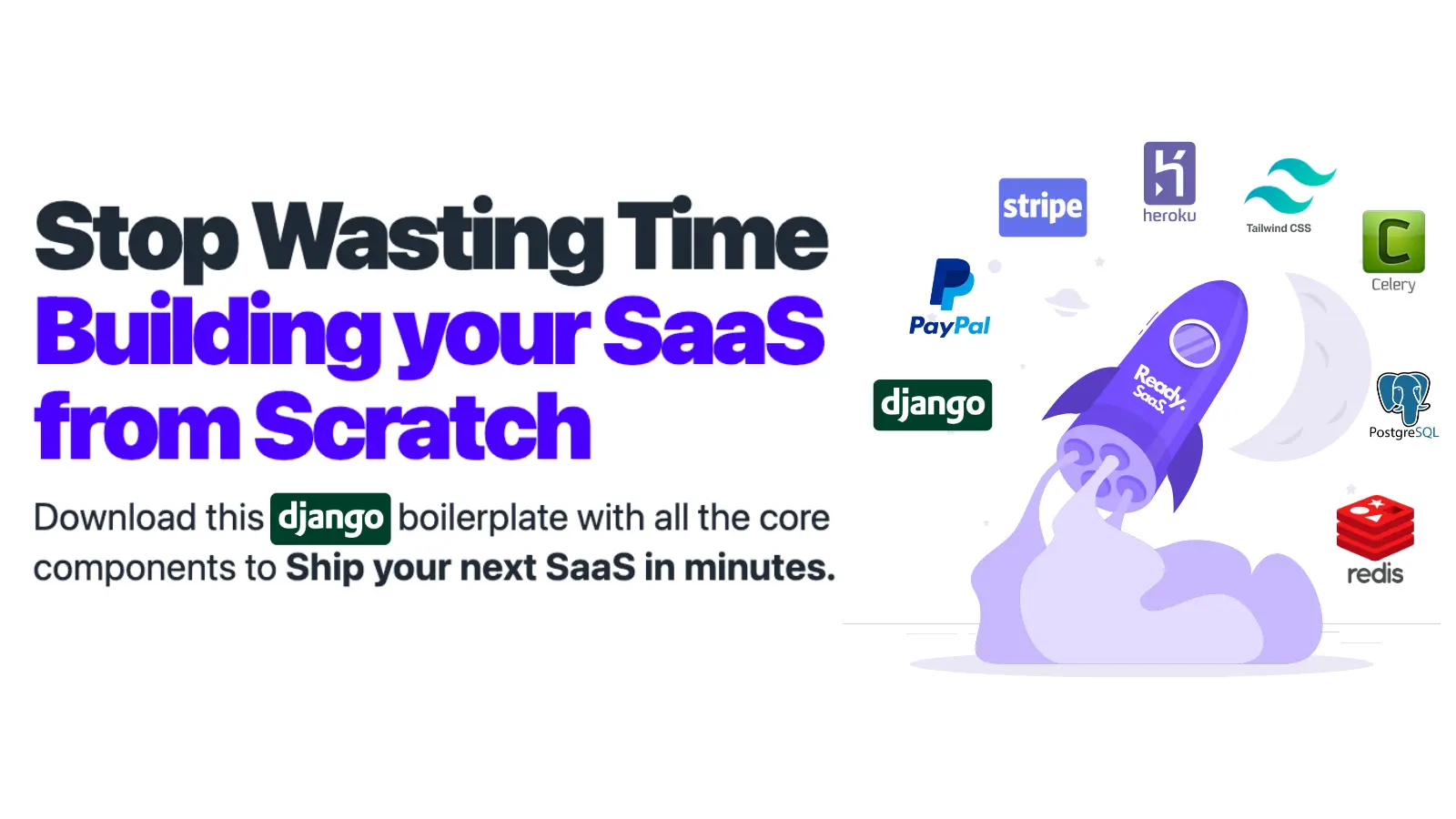 Stop Wasting Time
Building your SaaS
from Scratch

Download this django boilerplate with all the core components to Ship your next SaaS in minutes.

stripe
heroku
Tailwind CSS
Celery
PayPal
django
Ready. SaaS.
PostgreSQL
redis